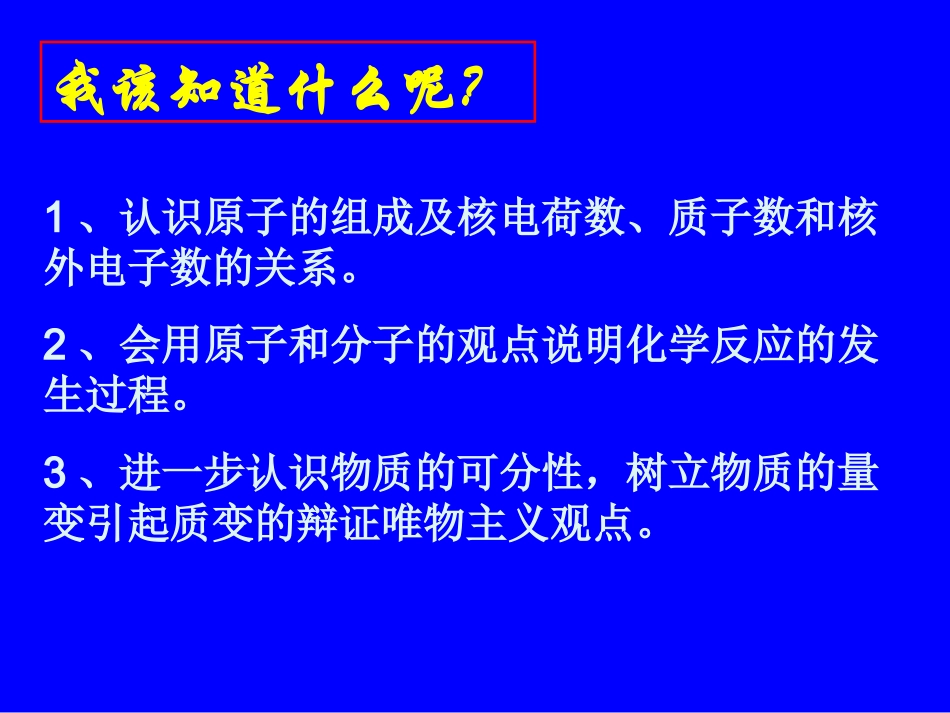 我该知道什么呢?

1、认识原子的组成及核电荷数、质子数和核外电子数的关系。

2、会用原子和分子的观点说明化学反应的发生过程。

3、进一步认识物质的可分性，树立物质的量变引起质变的辩证唯物主义观点。